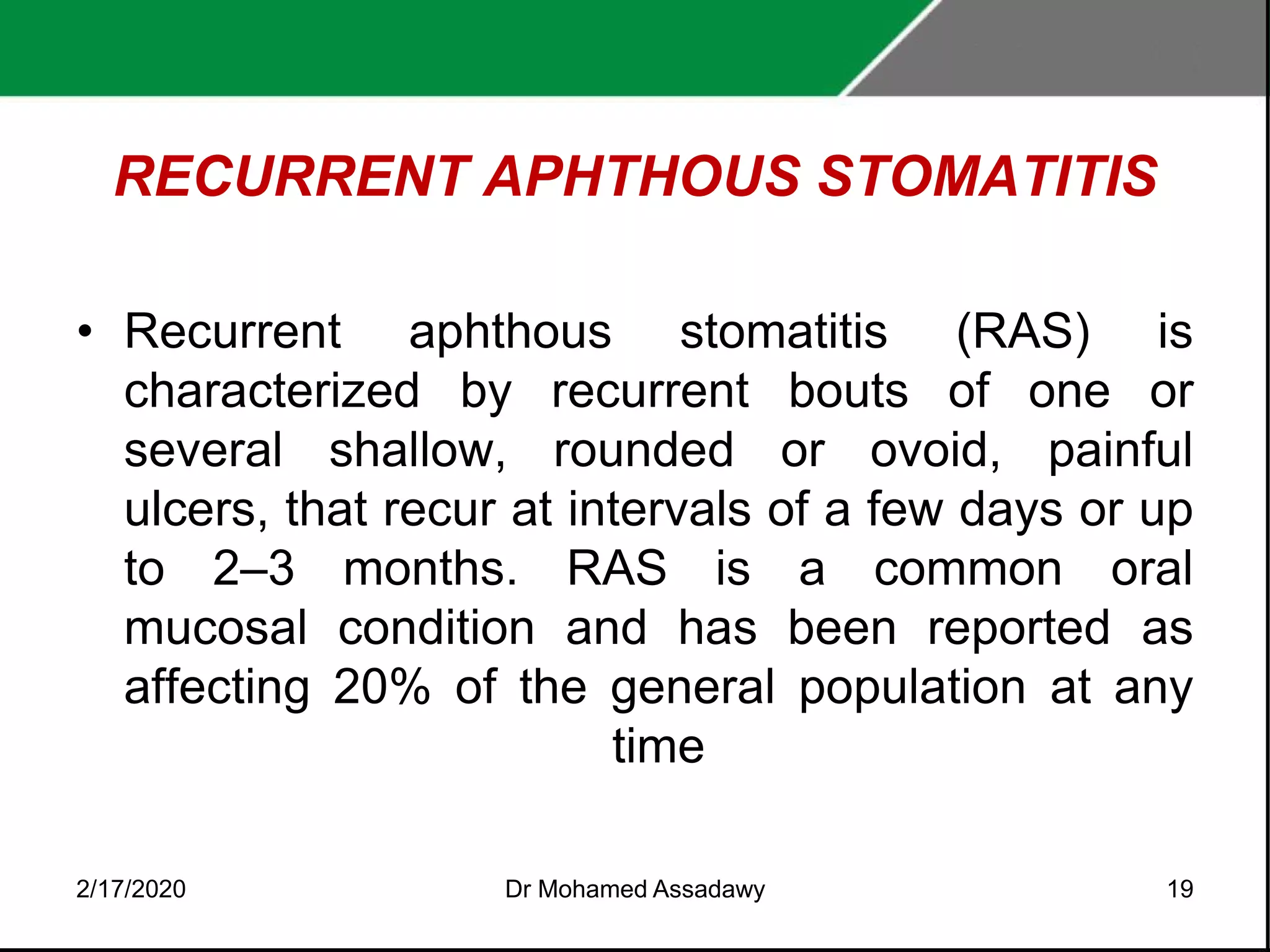 RECURRENT APHTHOUS STOMATITIS

• Recurrent aphthous stomatitis (RAS) is characterized by recurrent bouts of one or several shallow, rounded or ovoid, painful ulcers, that recur at intervals of a few days or up to 2–3 months. RAS is a common oral mucosal condition and has been reported as affecting 20% of the general population at any time

2/17/2020

Dr Mohamed Assadawy

19